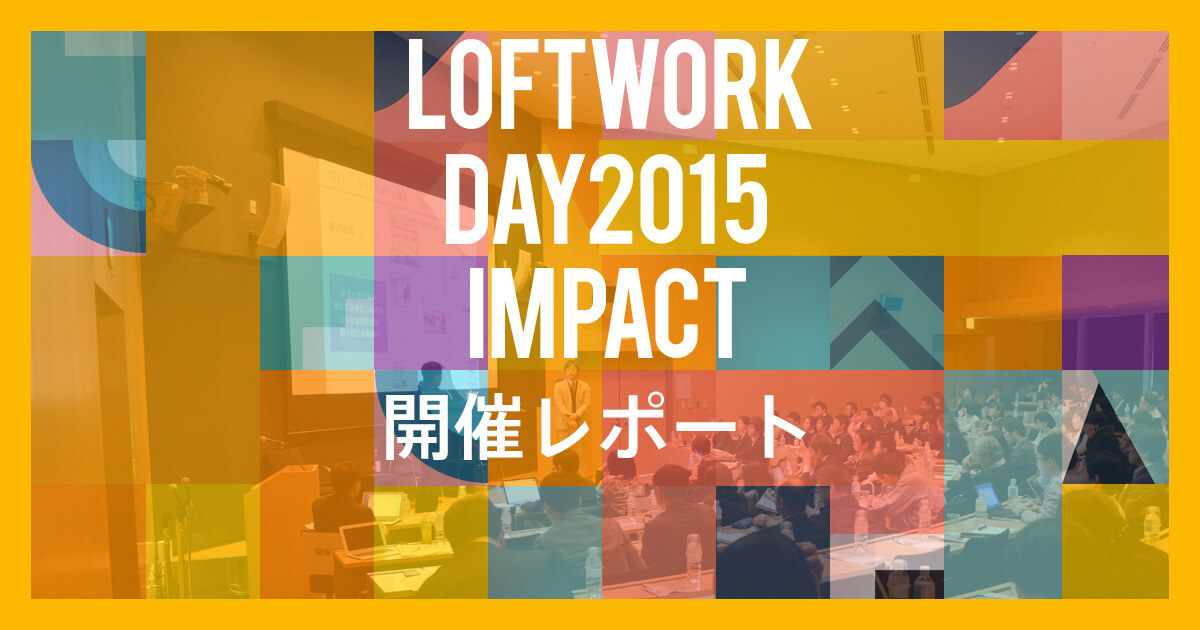 LOFTWORK
DAY2015
IMPACT
開催レポート